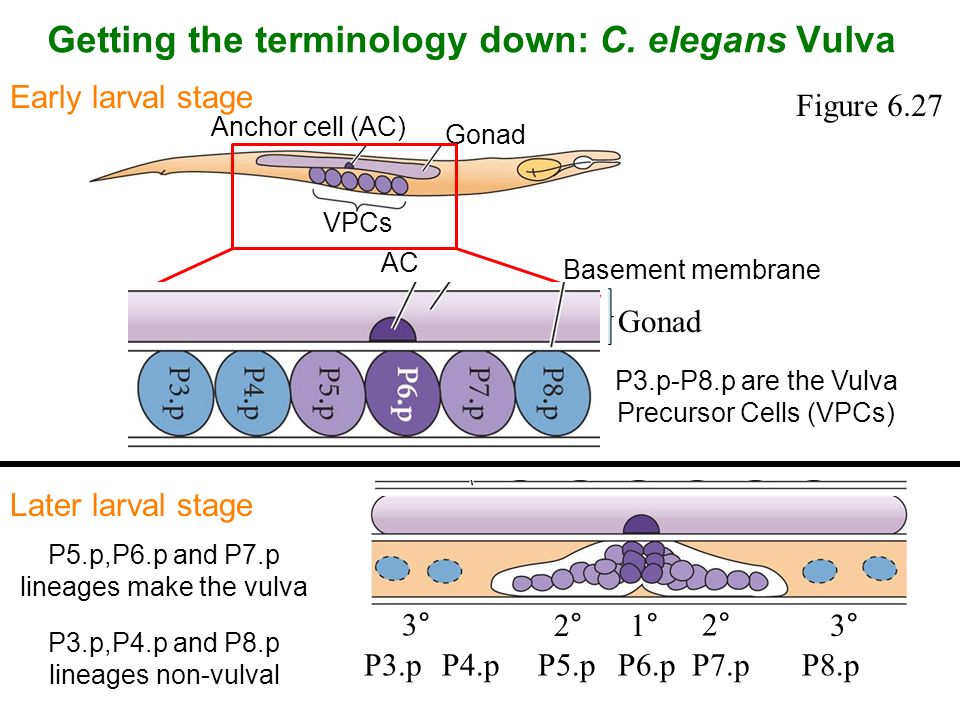 Getting the terminology down: C. elegans Vulva

Early larval stage

Figure 6.27

Anchor cell (AC)

Gonad

VPCs

AC

Basement membrane

Gonad

P3.p P4.p P5.p P6.p P7.p P8.p

P3.p-P8.p are the Vulva Precursor Cells (VPCs)

Later larval stage

P5.p,P6.p and P7.p lineages make the vulva

P3.p,P4.p and P8.p lineages non-vulval

3° 2° 1° 2° 3°

P3.p P4.p P5.p P6.p P7.p P8.p